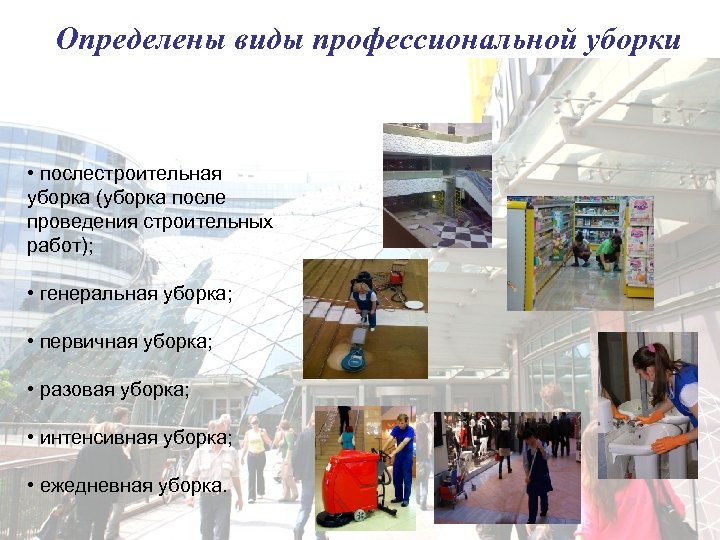 Определены виды профессиональной уборки

• послестроительная уборка (уборка после проведения строительных работ);

• генеральная уборка;

• первичная уборка;

• разовая уборка;

• интенсивная уборка;

• ежедневная уборка.